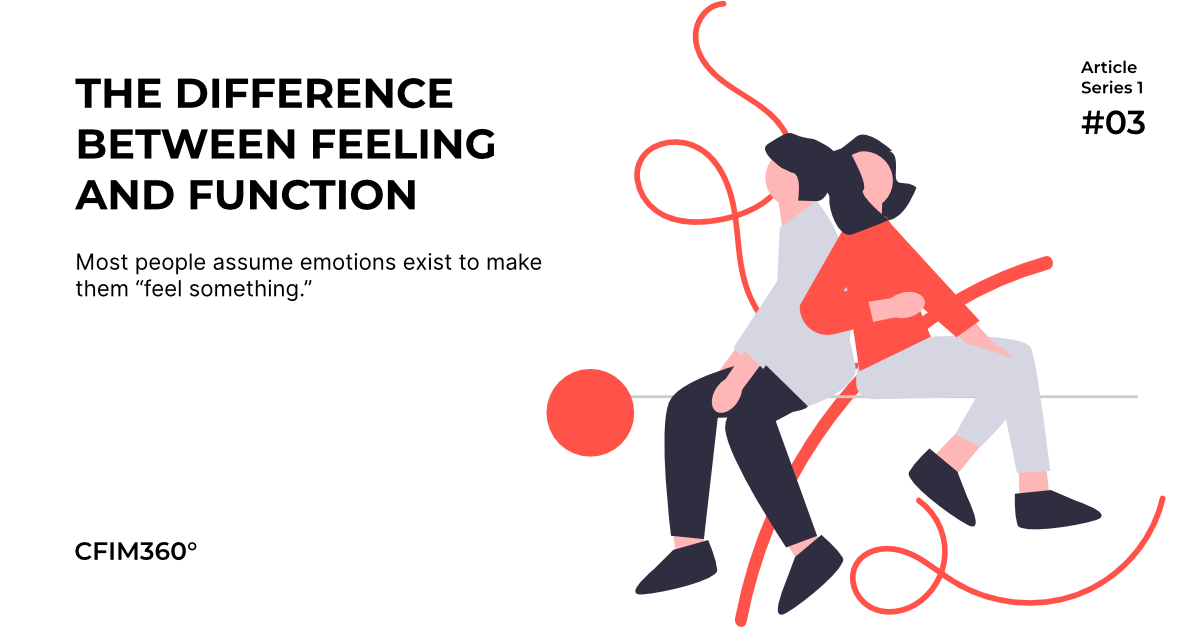 THE DIFFERENCE BETWEEN FEELING AND FUNCTION

Most people assume emotions exist to make them “feel something.”

Article Series 1
#03

CFIM360°